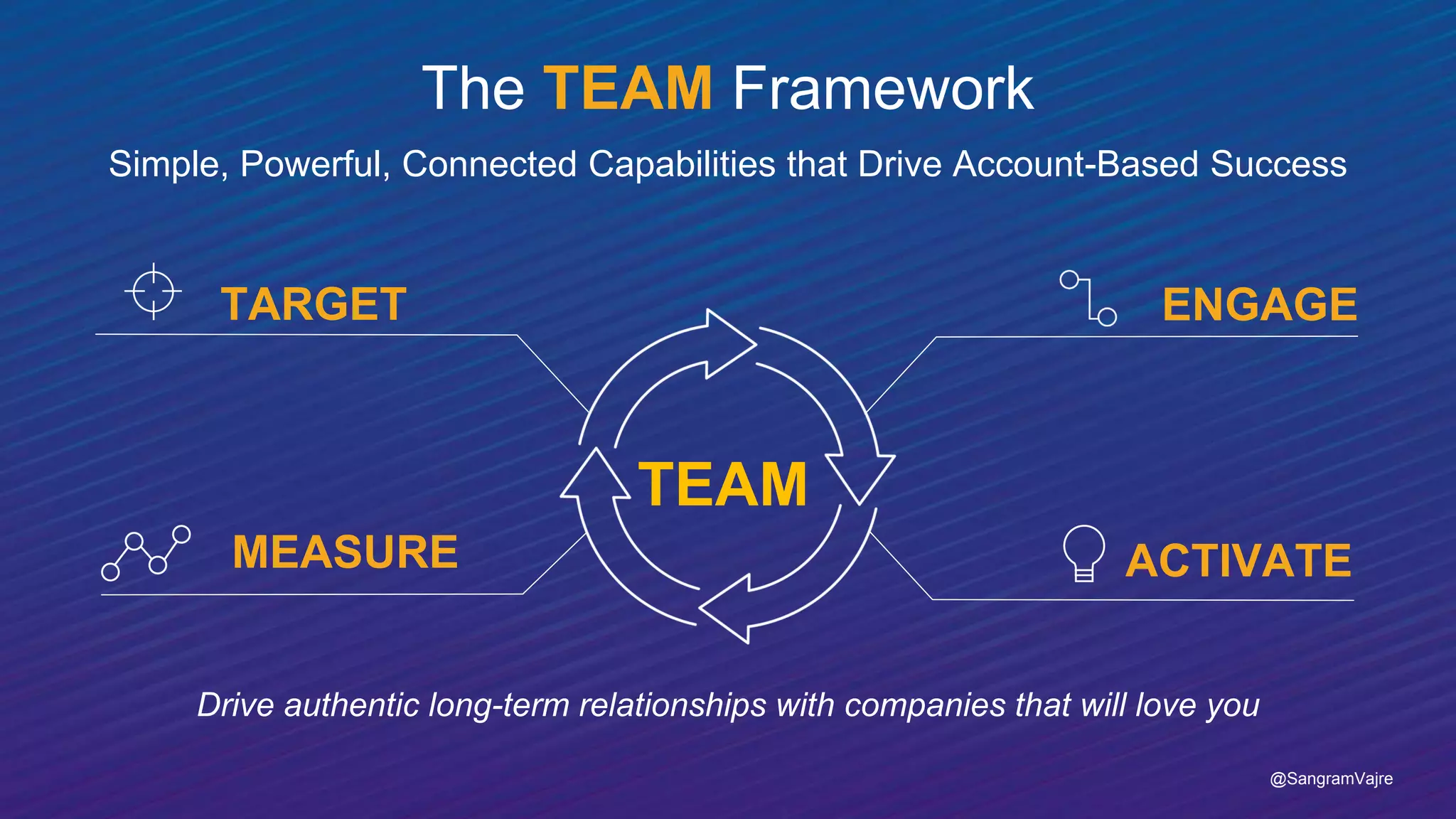 The TEAM Framework

Simple, Powerful, Connected Capabilities that Drive Account-Based Success

TARGET

ENGAGE

TEAM

MEASURE

ACTIVATE

Drive authentic long-term relationships with companies that will love you

@SangramVajre